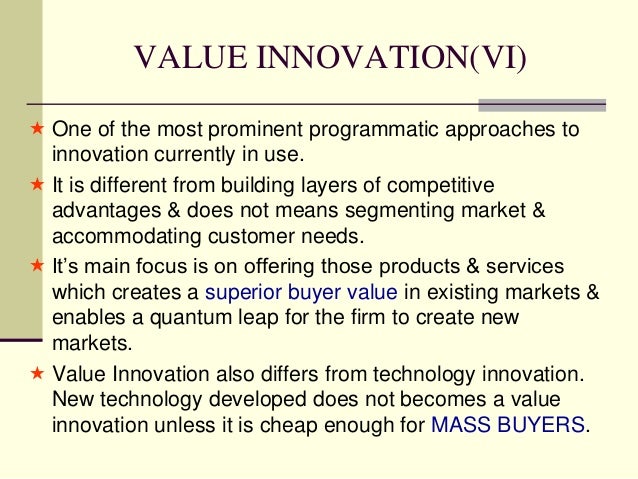 VALUE INNOVATION(VI)

★ One of the most prominent programmatic approaches to innovation currently in use.

★ It is different from building layers of competitive advantages & does not means segmenting market & accommodating customer needs.

★ It's main focus is on offering those products & services which creates a superior buyer value in existing markets & enables a quantum leap for the firm to create new markets.

★ Value Innovation also differs from technology innovation. New technology developed does not becomes a value innovation unless it is cheap enough for MASS BUYERS.